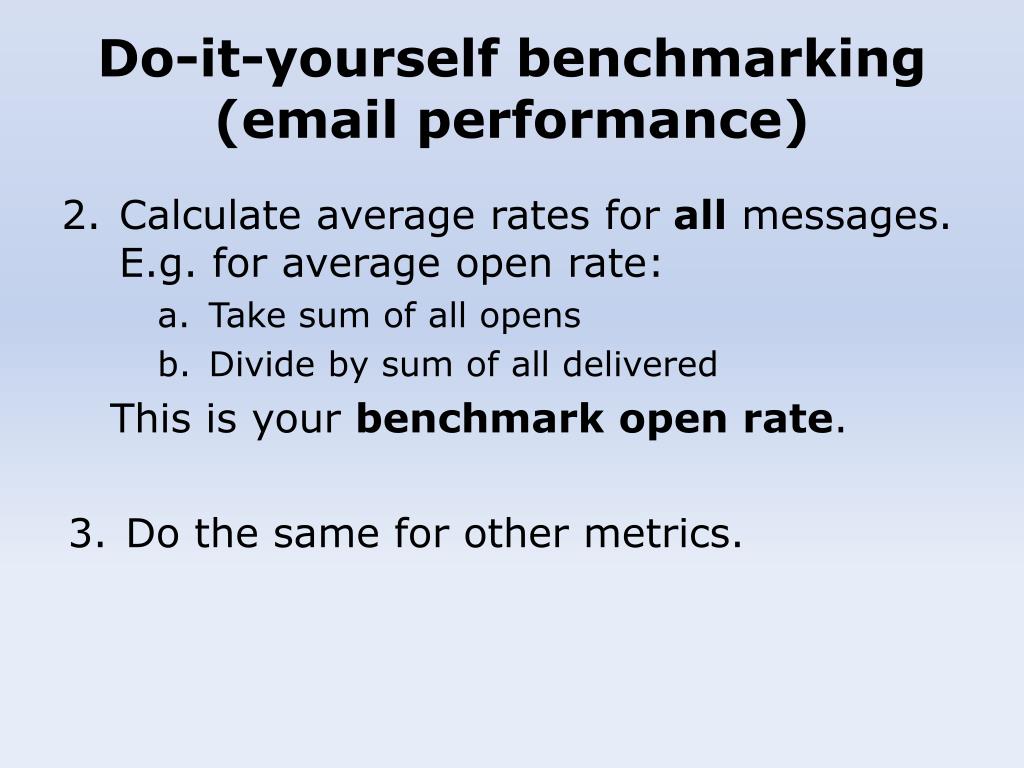 Do-it-yourself benchmarking (email performance)

2. Calculate average rates for all messages. E.g. for average open rate:

a. Take sum of all opens
b. Divide by sum of all delivered

This is your benchmark open rate.

3. Do the same for other metrics.